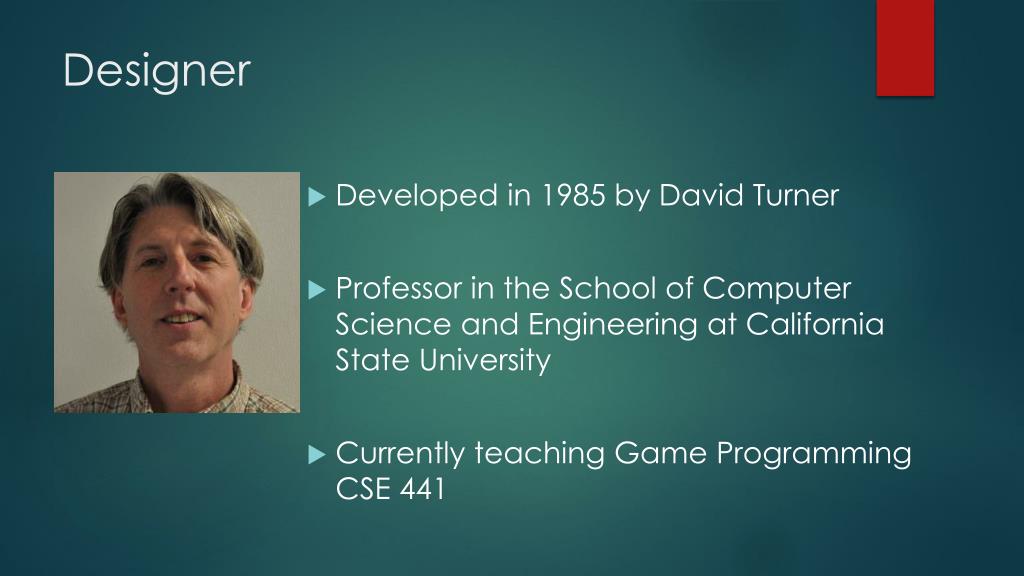 Designer

Developed in 1985 by David Turner

Professor in the School of Computer Science and Engineering at California State University

Currently teaching Game Programming CSE 441